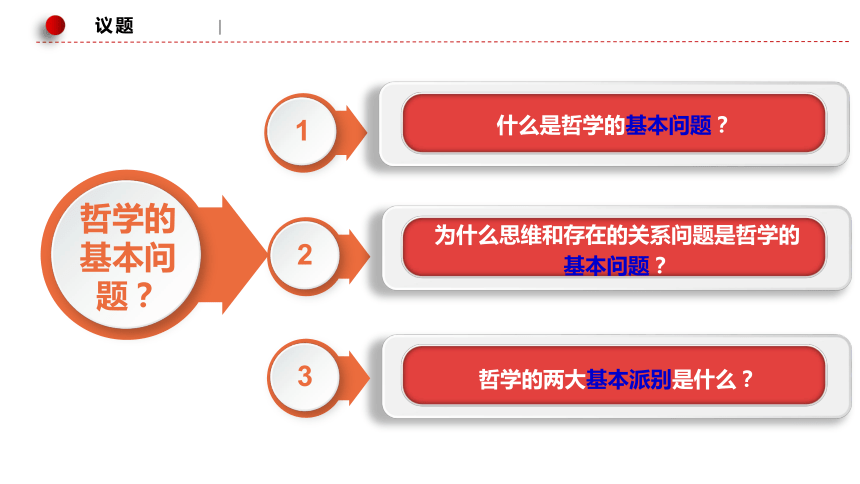 议题

哲学的基本问题？

1

什么是哲学的基本问题？

2

为什么思维和存在的关系问题是哲学的基本问题？

3

哲学的两大基本派别是什么？